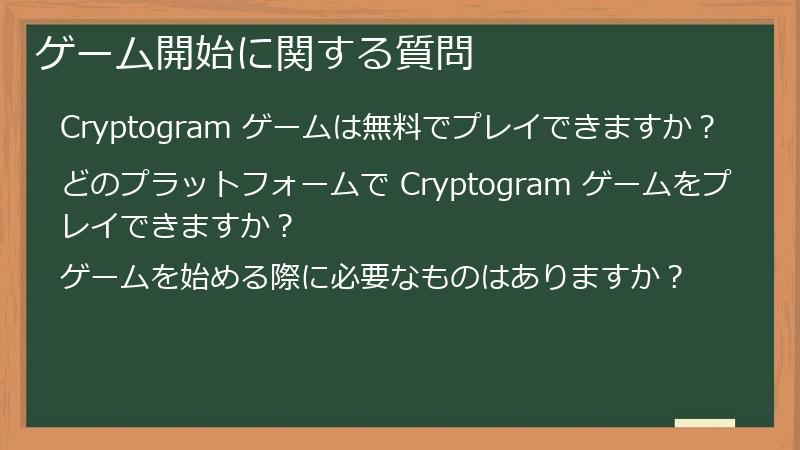 ゲーム開始に関する質問

Cryptogram ゲームは無料でプレイできますか？

どのプラットフォームで Cryptogram ゲームをプレイできますか？

ゲームを始める際に必要なものはありますか？